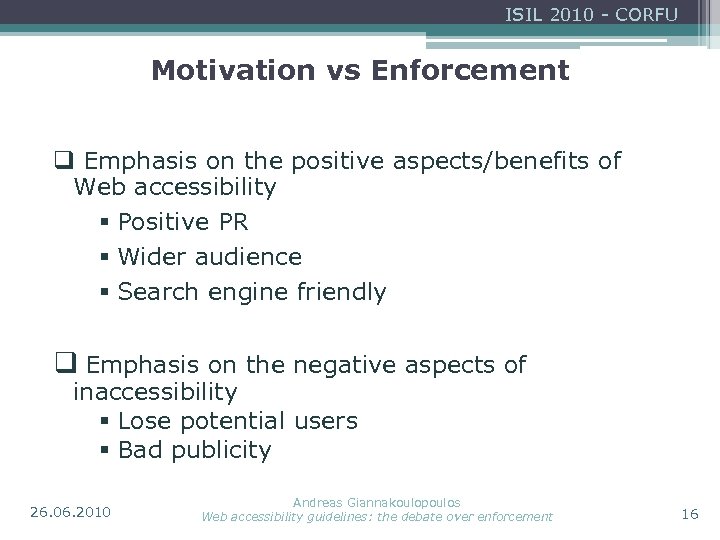 ISIL 2010 - CORFU

Motivation vs Enforcement

❑ Emphasis on the positive aspects/benefits of Web accessibility
▪ Positive PR
▪ Wider audience
▪ Search engine friendly

❑ Emphasis on the negative aspects of inaccessibility
▪ Lose potential users
▪ Bad publicity

26.06.2010

Andreas Giannakoulopoulos
Web accessibility guidelines: the debate over enforcement

16